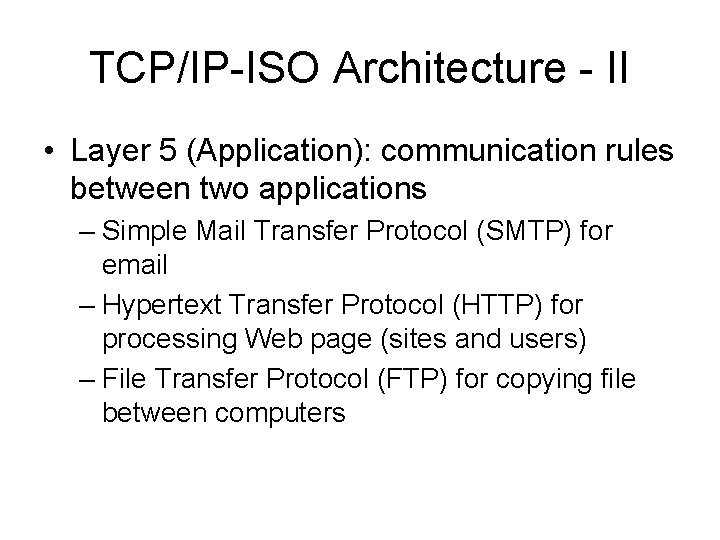 TCP/IP-ISO Architecture - II

• Layer 5 (Application): communication rules between two applications
– Simple Mail Transfer Protocol (SMTP) for email
– Hypertext Transfer Protocol (HTTP) for processing Web page (sites and users)
– File Transfer Protocol (FTP) for copying file between computers